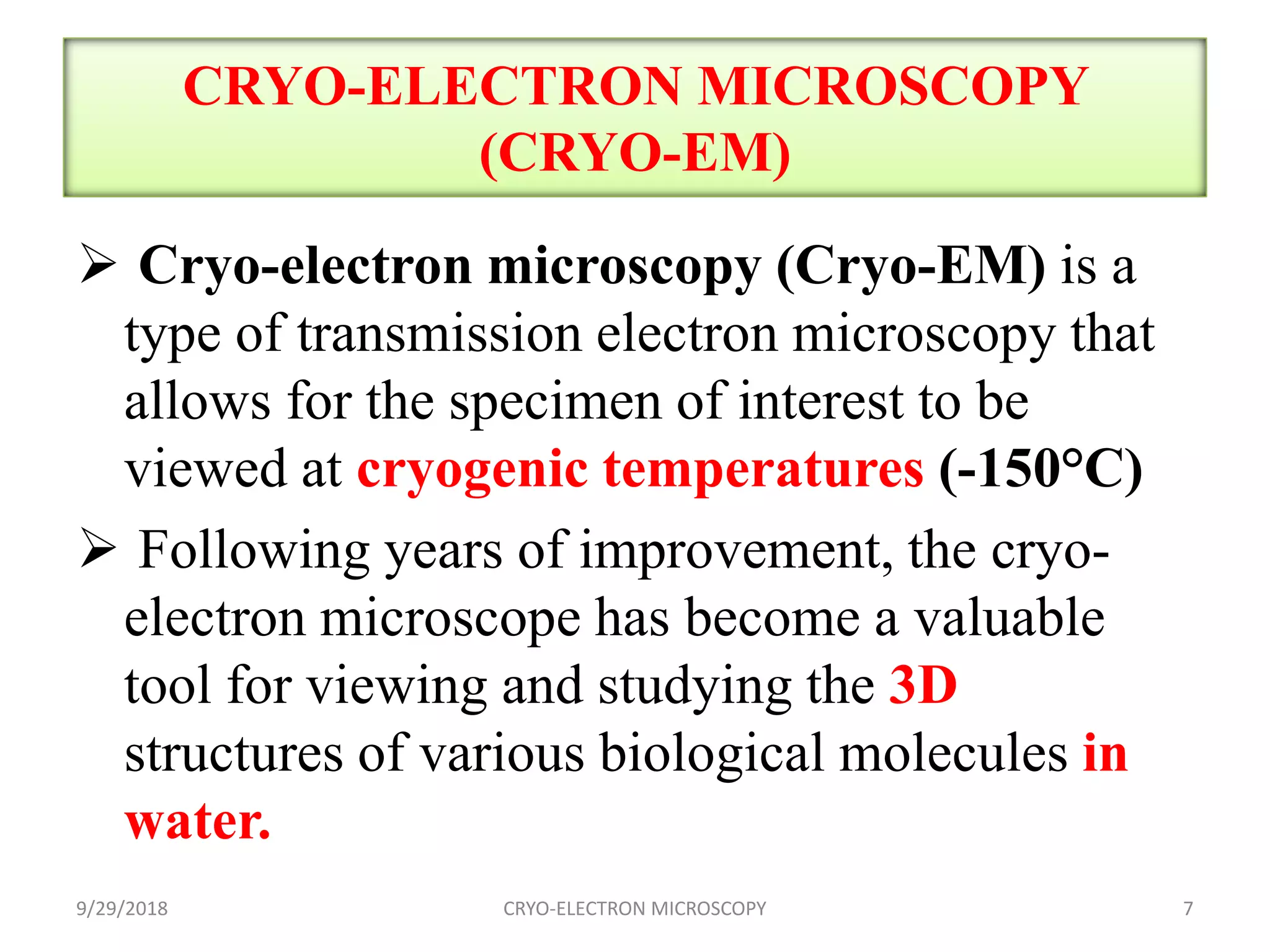 CRYO-ELECTRON MICROSCOPY (CRYO-EM)

➢ Cryo-electron microscopy (Cryo-EM) is a type of transmission electron microscopy that allows for the specimen of interest to be viewed at cryogenic temperatures (-150°C)

➢ Following years of improvement, the cryo-electron microscope has become a valuable tool for viewing and studying the 3D structures of various biological molecules in water.

9/29/2018

CRYO-ELECTRON MICROSCOPY

7